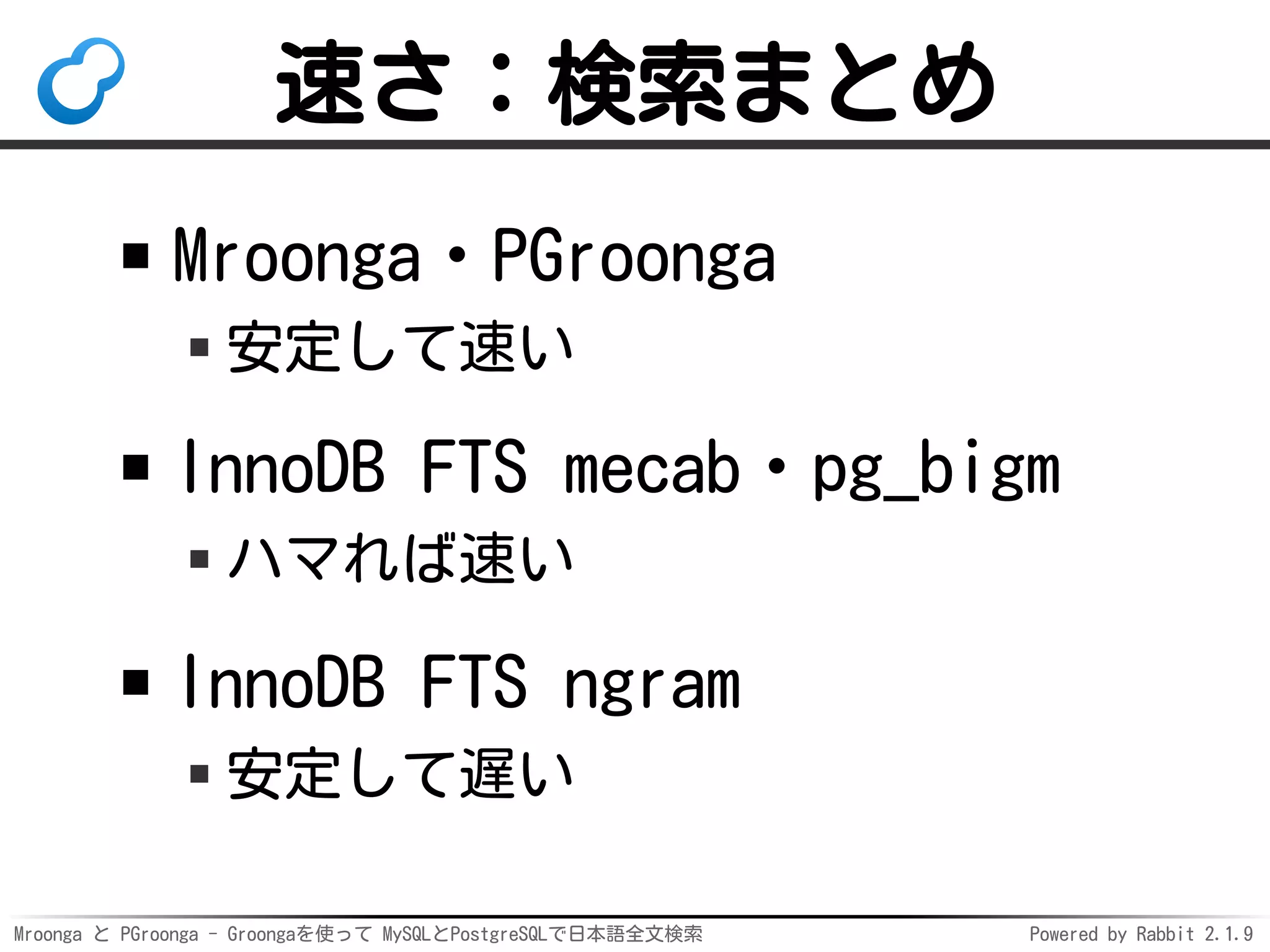 速さ：検索まとめ

Mroonga・PGroonga

安定して速い

InnoDB FTS mecab・pg_bigm

ハマれば速い

InnoDB FTS ngram

安定して遅い

Mroonga と PGroonga - Groongaを使って MySQLとPostgreSQLで日本語全文検索

Powered by Rabbit 2.1.9